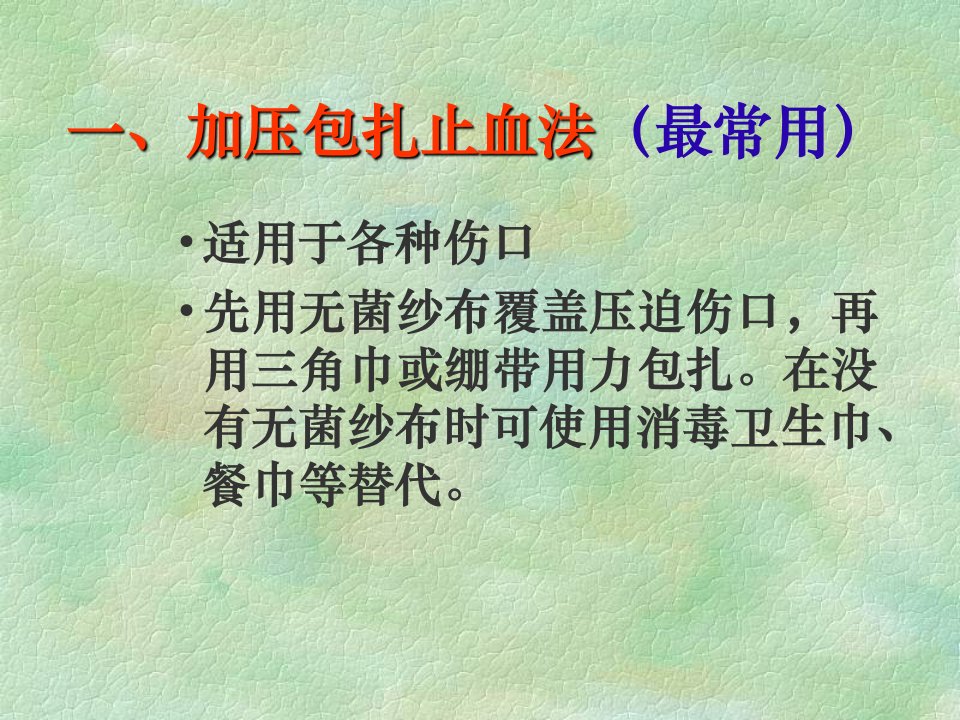 一、加压包扎止血法（最常用）

• 适用于各种伤口

• 先用无菌纱布覆盖压迫伤口，再用三角巾或绷带用力包扎。在没有无菌纱布时可使用消毒卫生巾、餐巾等替代。